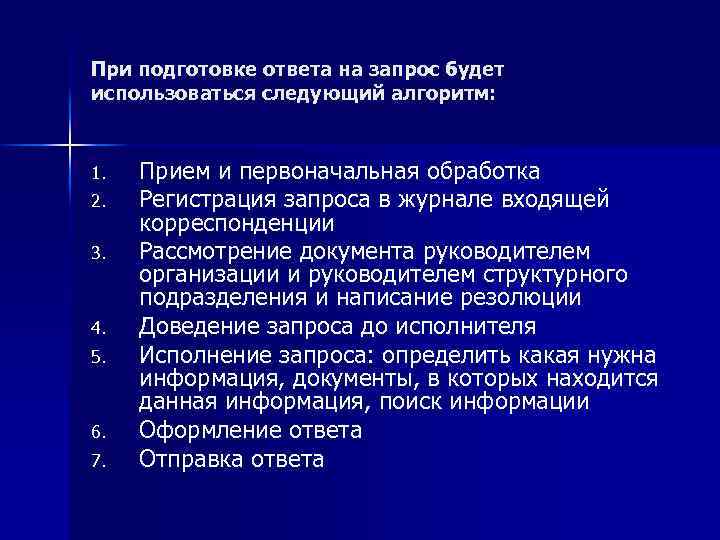 При подготовке ответа на запрос будет использоваться следующий алгоритм:

1. Прием и первоначальная обработка
2. Регистрация запроса в журнале входящей корреспонденции
3. Рассмотрение документа руководителем организации и руководителем структурного подразделения и написание резолюции
4. Доведение запроса до исполнителя
5. Исполнение запроса: определить какая нужна информация, документы, в которых находится данная информация, поиск информации
6. Оформление ответа
7. Отправка ответа